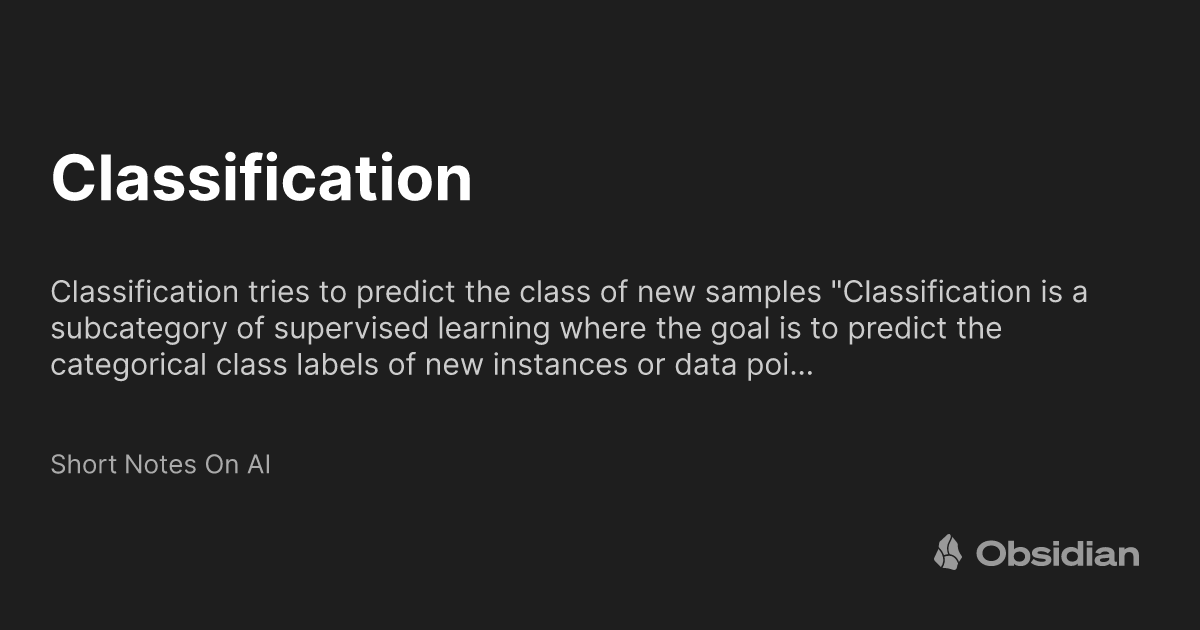 Classification

Classification tries to predict the class of new samples "Classification is a subcategory of supervised learning where the goal is to predict the categorical class labels of new instances or data poi...

Short Notes On AI

Obsidian